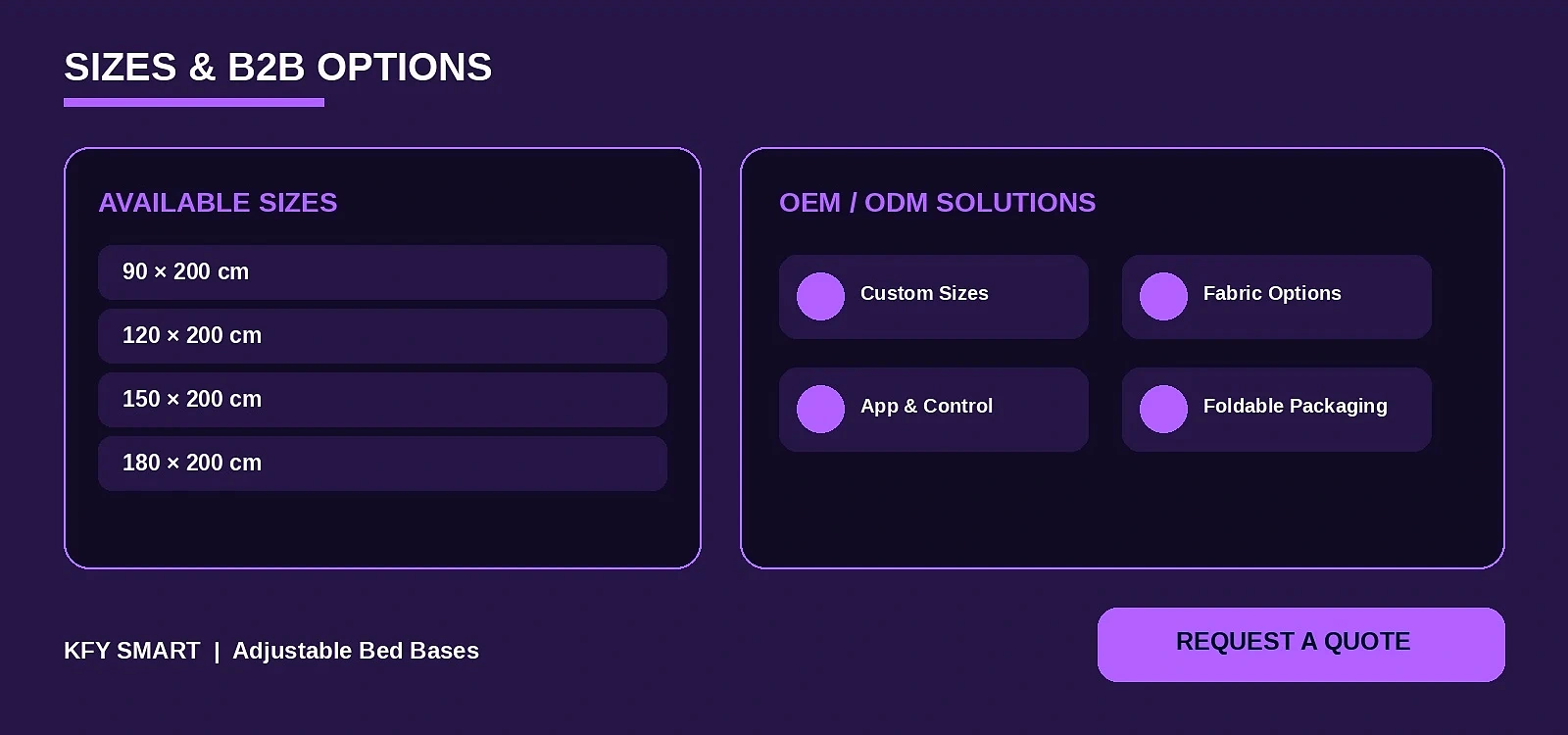 SIZES & B2B OPTIONS

AVAILABLE SIZES

90 × 200 cm

120 × 200 cm

150 × 200 cm

180 × 200 cm

OEM / ODM SOLUTIONS

Custom Sizes

Fabric Options

App & Control

Foldable Packaging

KFY SMART | Adjustable Bed Bases

REQUEST A QUOTE